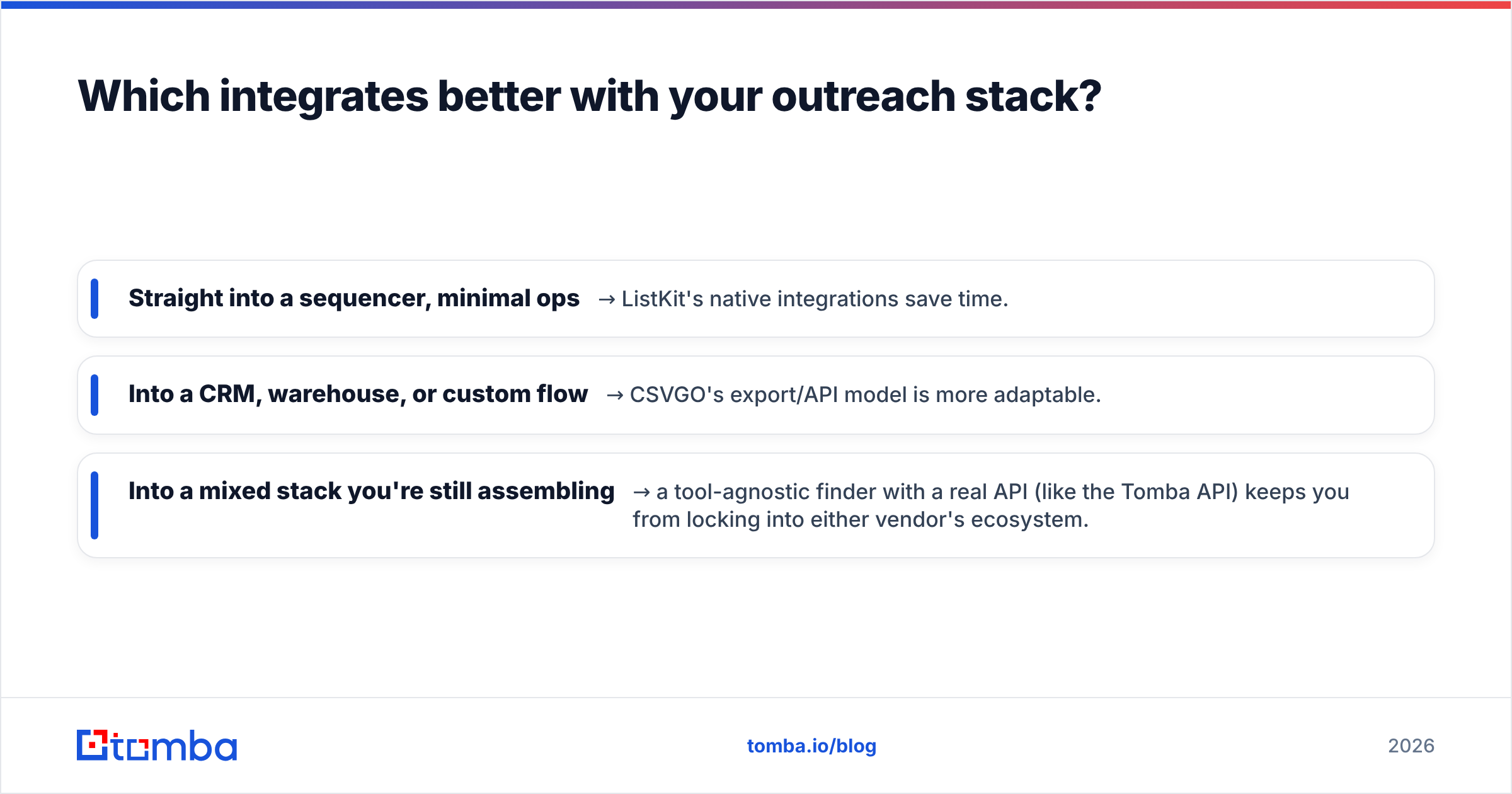 Which integrates better with your outreach stack?

Straight into a sequencer, minimal ops → ListKit's native integrations save time.

Into a CRM, warehouse, or custom flow → CSVGO's export/API model is more adaptable.

Into a mixed stack you're still assembling → a tool-agnostic finder with a real API (like the Tomba API) keeps you from locking into either vendor's ecosystem.

tomba

tomba.io/blog

2026